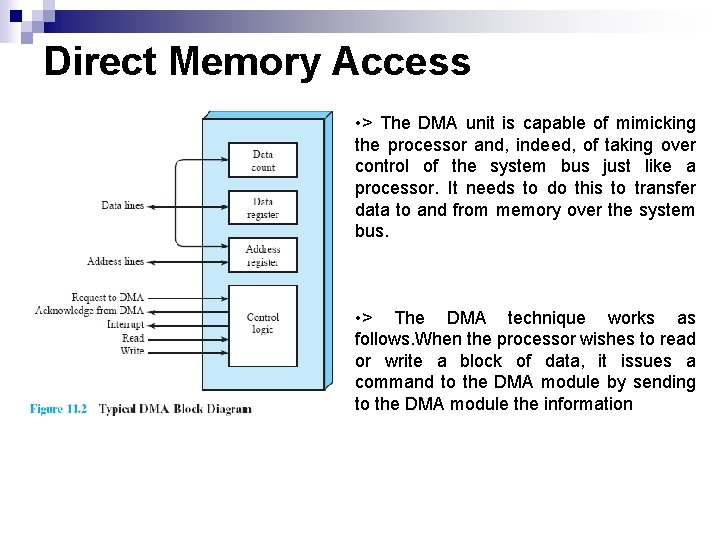 Direct Memory Access

Data count

Data register

Address register

Control logic

Data lines

Address lines

Request to DMA
Acknowledge from DMA
Interrupt
Read
Write

Figure 11.2 Typical DMA Block Diagram

•> The DMA unit is capable of mimicking the processor and, indeed, of taking over control of the system bus just like a processor. It needs to do this to transfer data to and from memory over the system bus.

•> The DMA technique works as follows.When the processor wishes to read or write a block of data, it issues a command to the DMA module by sending to the DMA module the information